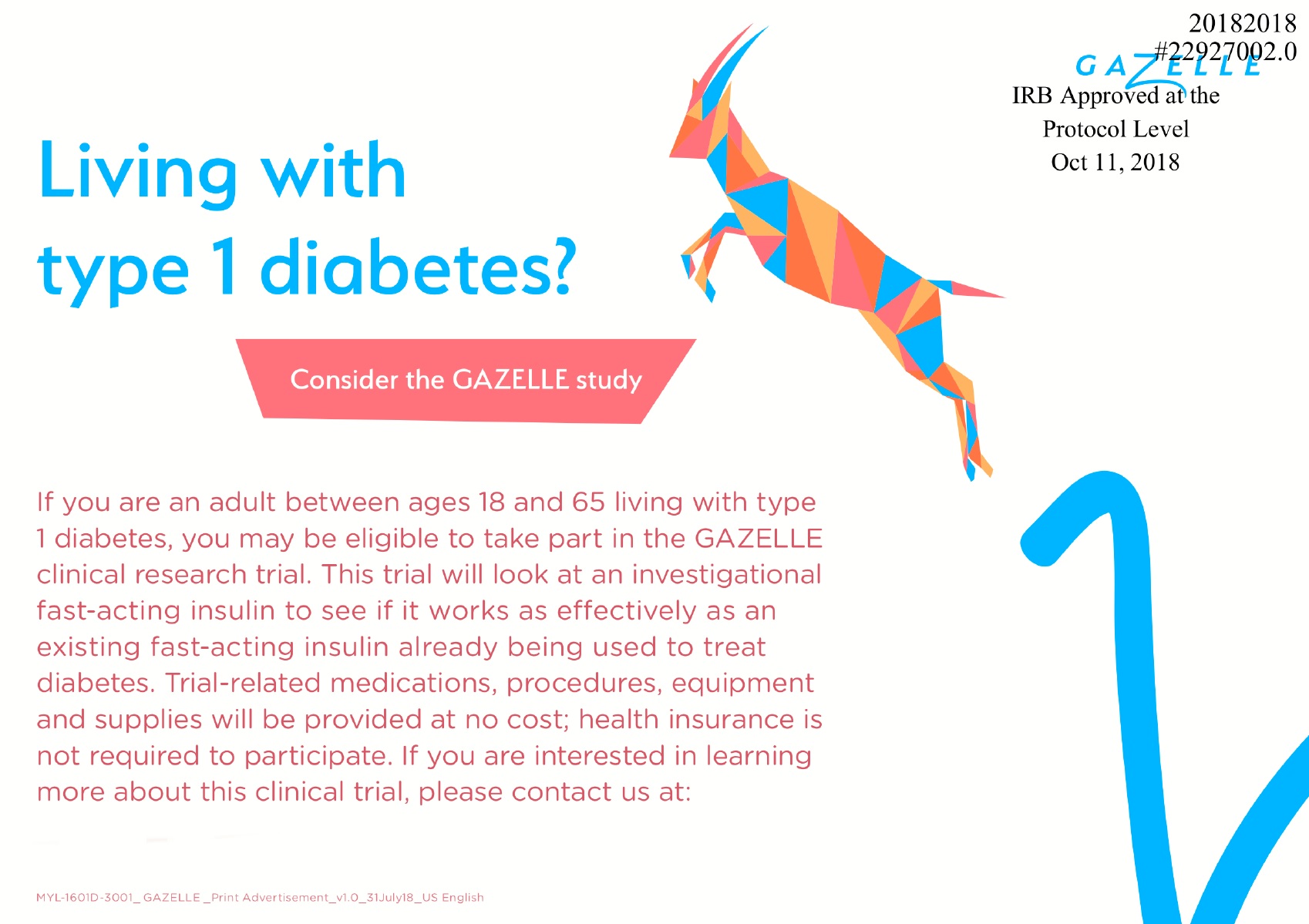 20182018
#22927002.0
GAZELLE
IRB Approved at the Protocol Level
Oct 11, 2018

Living with type 1 diabetes?

Consider the GAZELLE study

If you are an adult between ages 18 and 65 living with type 1 diabetes, you may be eligible to take part in the GAZELLE clinical research trial. This trial will look at an investigational fast-acting insulin to see if it works as effectively as an existing fast-acting insulin already being used to treat diabetes. Trial-related medications, procedures, equipment and supplies will be provided at no cost; health insurance is not required to participate. If you are interested in learning more about this clinical trial, please contact us at:

MYL-1601D-3001_ GAZELLE _Print Advertisement_v1.0_31July18_US English